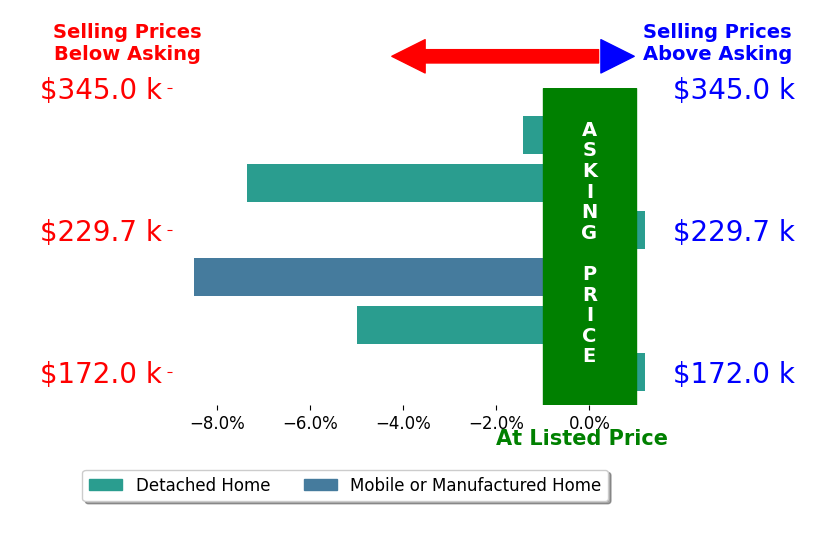 Selling Prices Below Asking

Selling Prices Above Asking

$345.0 k
$229.7 k
$172.0 k

$345.0 k
$229.7 k
$172.0 k

ASKING PRICE

−8.0% −6.0% −4.0% −2.0% 0.0%

At Listed Price

Detached Home
Mobile or Manufactured Home